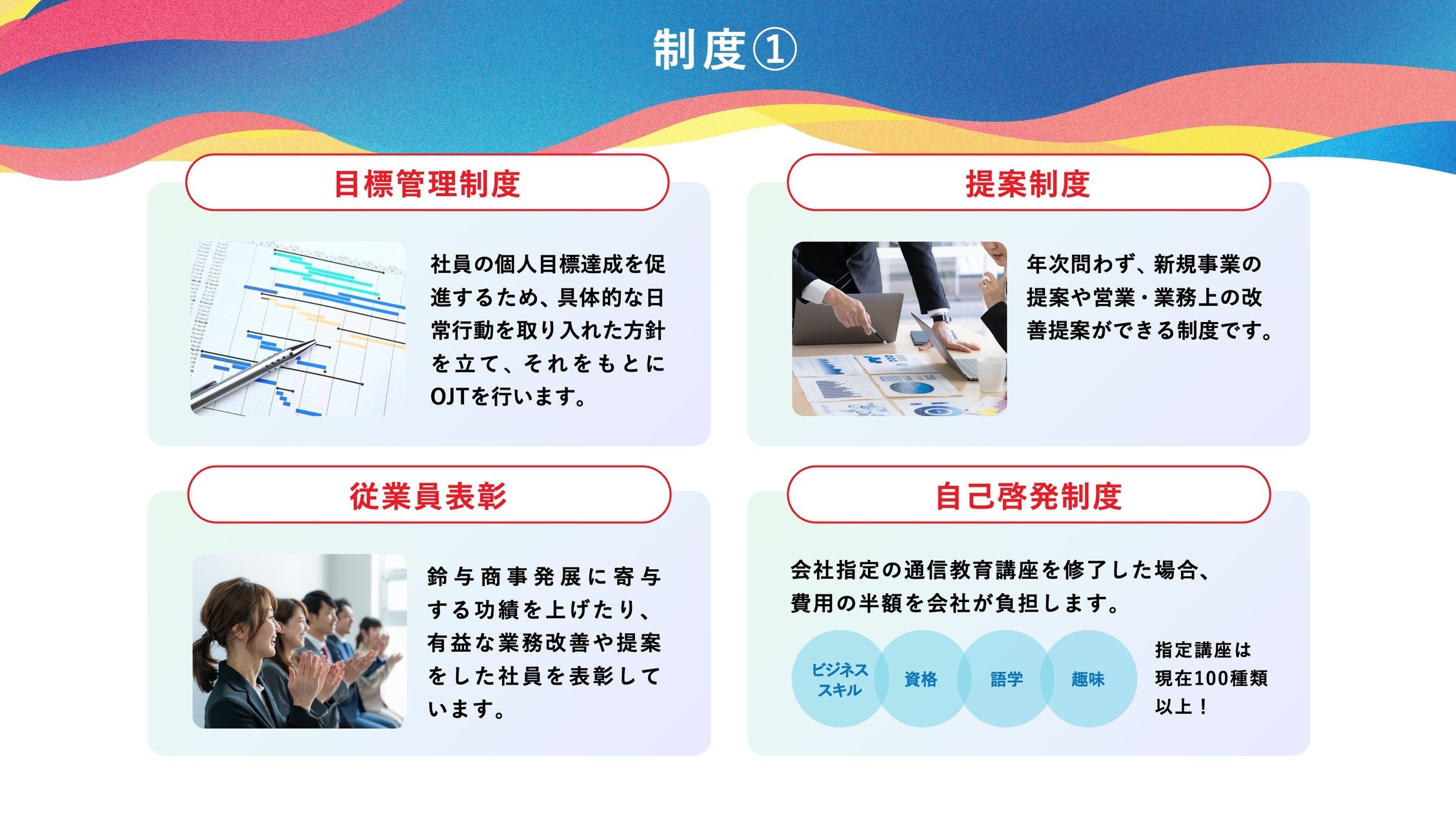 制度①

目標管理制度

社員の個人目標達成を促進するため、具体的な日常行動を取り入れた方針を立て、それをもとにOJTを行います。

提案制度

年次問わず、新規事業の提案や営業・業務上の改善提案ができる制度です。

従業員表彰

鈴与商事発展に寄与する功績を上げたり、有益な業務改善や提案をした社員を表彰しています。

自己啓発制度

会社指定の通信教育講座を修了した場合、費用の半額を会社が負担します。

ビジネススキル

資格

語学

趣味

指定講座は現在100種類以上！